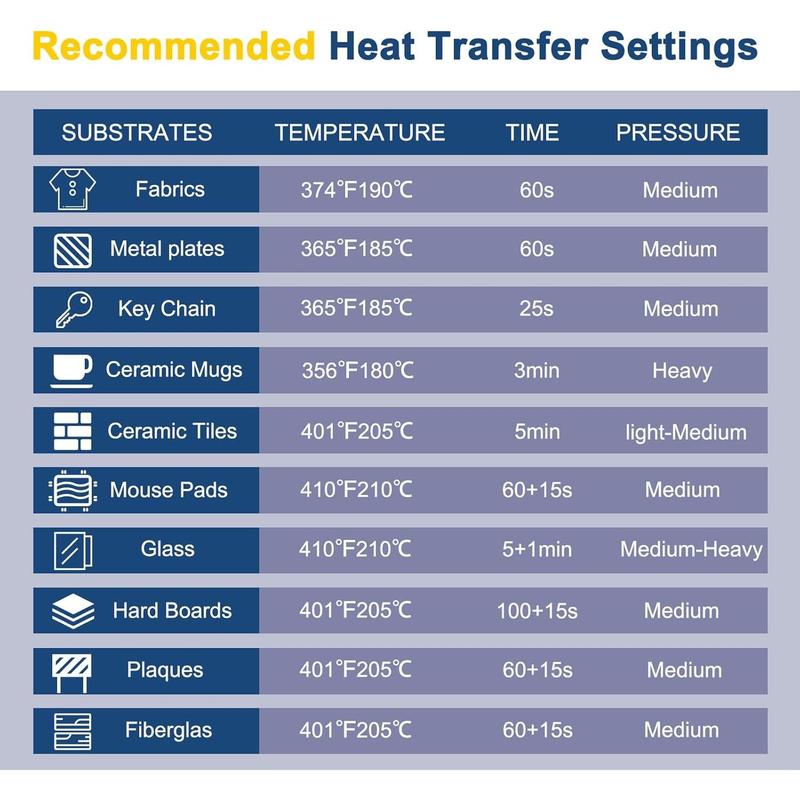 Recommended Heat Transfer Settings

| SUBSTRATES | TEMPERATURE | TIME | PRESSURE |
|---|---|---|---|
| Fabrics | 374℉190℃ | 60s | Medium |
| Metal plates | 365℉185℃ | 60s | Medium |
| Key Chain | 365℉185℃ | 25s | Medium |
| Ceramic Mugs | 356℉180℃ | 3min | Heavy |
| Ceramic Tiles | 401℉205℃ | 5min | light-Medium |
| Mouse Pads | 410℉210℃ | 60+15s | Medium |
| Glass | 410℉210℃ | 5+1min | Medium-Heavy |
| Hard Boards | 401℉205℃ | 100+15s | Medium |
| Plaques | 401℉205℃ | 60+15s | Medium |
| Fiberglas | 401℉205℃ | 60+15s | Medium |